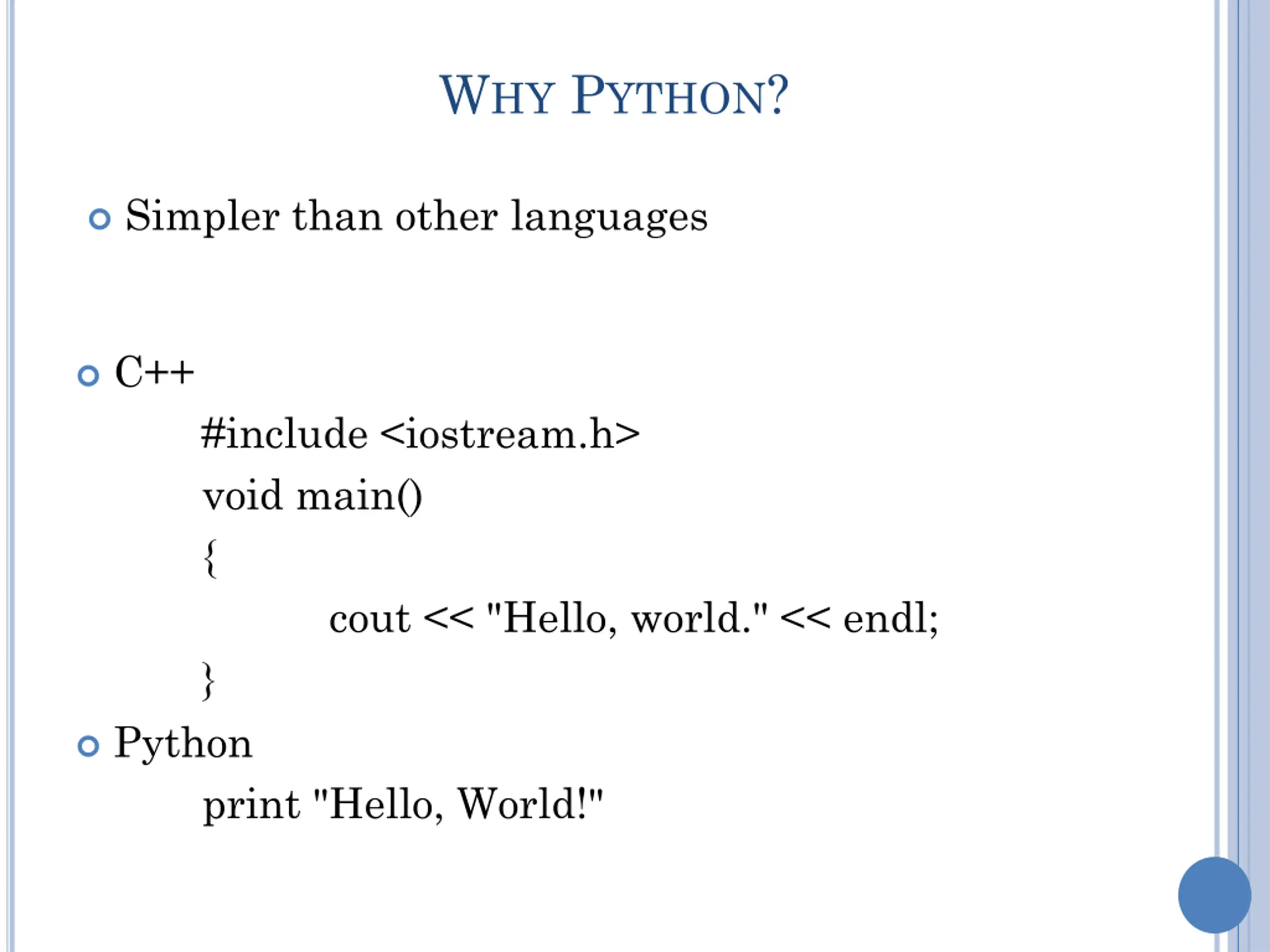 WHY PYTHON?

Simpler than other languages

C++

#include <iostream.h>
void main()
{
cout << "Hello, world." << endl;
}

Python

print "Hello, World!"